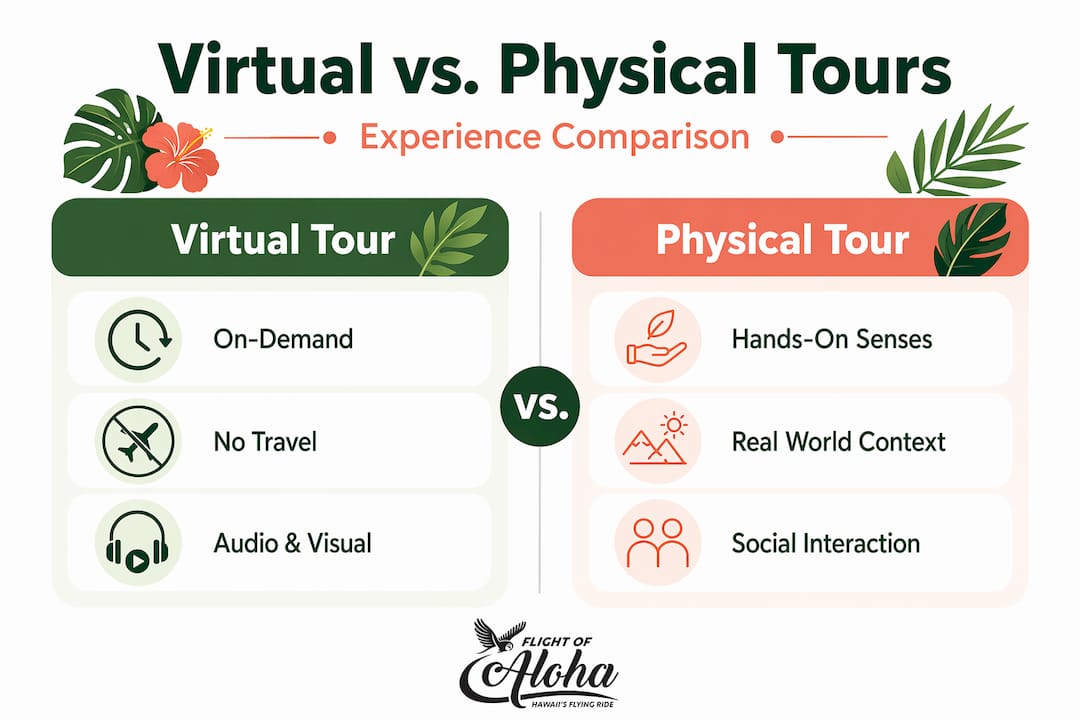 Virtual vs. Physical Tours

Experience Comparison

Virtual Tour

On-Demand

No Travel

Audio & Visual

vs.

Physical Tour

Hands-On Senses

Real World Context

Social Interaction

FLIGHT OF
Aloha
HAWAII'S FLYING RIDE